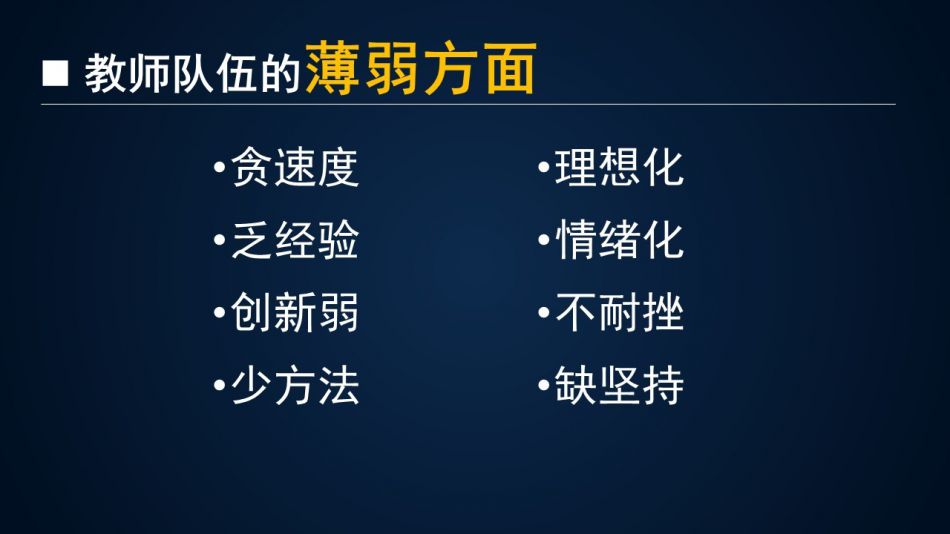 ■ 教师队伍的薄弱方面

•贪速度
•乏经验
•创新弱
•少方法

•理想化
•情绪化
•不耐挫
•缺坚持